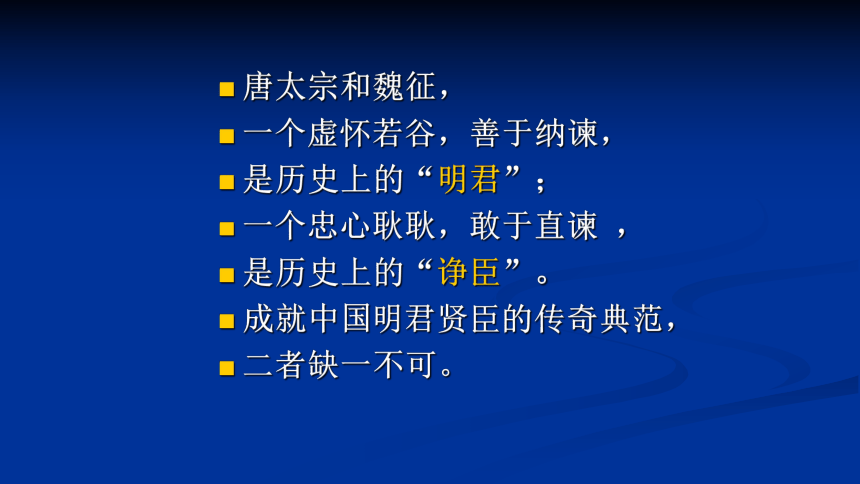 唐太宗和魏征，

一个虚怀若谷，善于纳谏，

是历史上的“明君”；

一个忠心耿耿，敢于直谏 ，

是历史上的“诤臣”。

成就中国明君贤臣的传奇典范，

二者缺一不可。